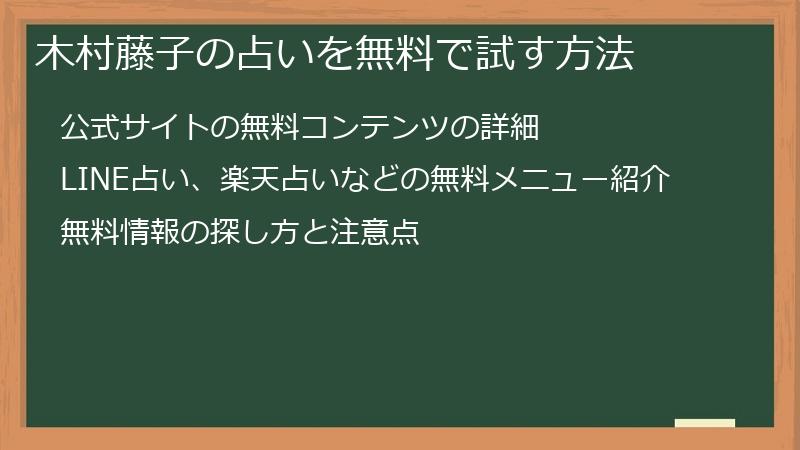 木村藤子の占いを無料で試す方法

公式サイトの無料コンテンツの詳細

LINE占い、楽天占いなどの無料メニュー紹介

無料情報の探し方と注意点